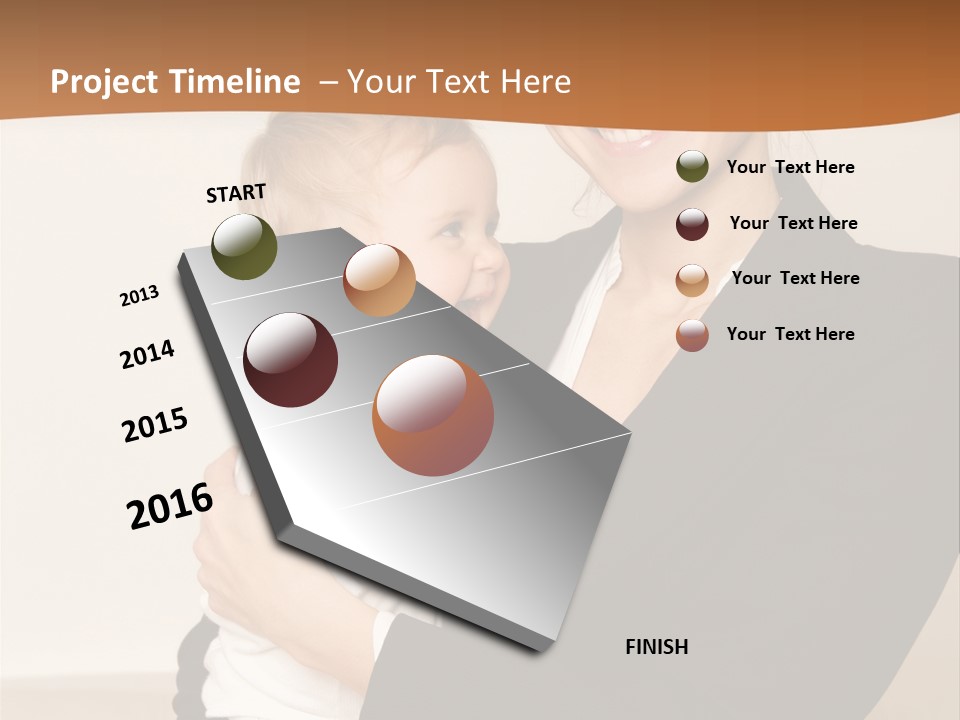 Project Timeline – Your Text Here

START

2013

2014

2015

2016

FINISH

Your Text Here

Your Text Here

Your Text Here

Your Text Here